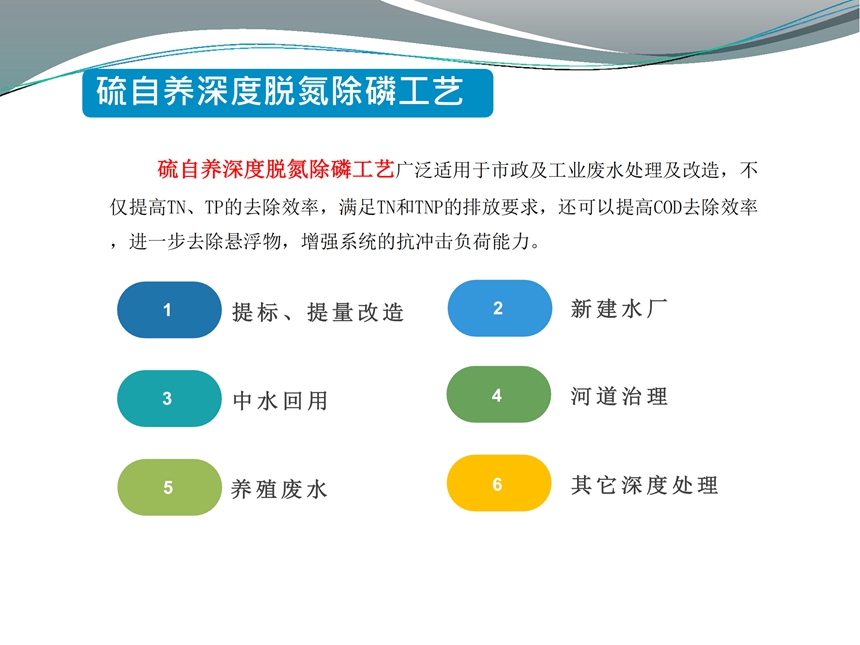 硫自养深度脱氮除磷工艺

硫自养深度脱氮除磷工艺广泛适用于市政及工业废水处理及改造，不仅提高TN、TP的去除效率，满足TN和TNP的排放要求，还可以提高COD去除效率，进一步去除悬浮物，增强系统的抗冲击负荷能力。

1 提标、提量改造

2 新建水厂

3 中水回用

4 河道治理

5 养殖废水

6 其它深度处理